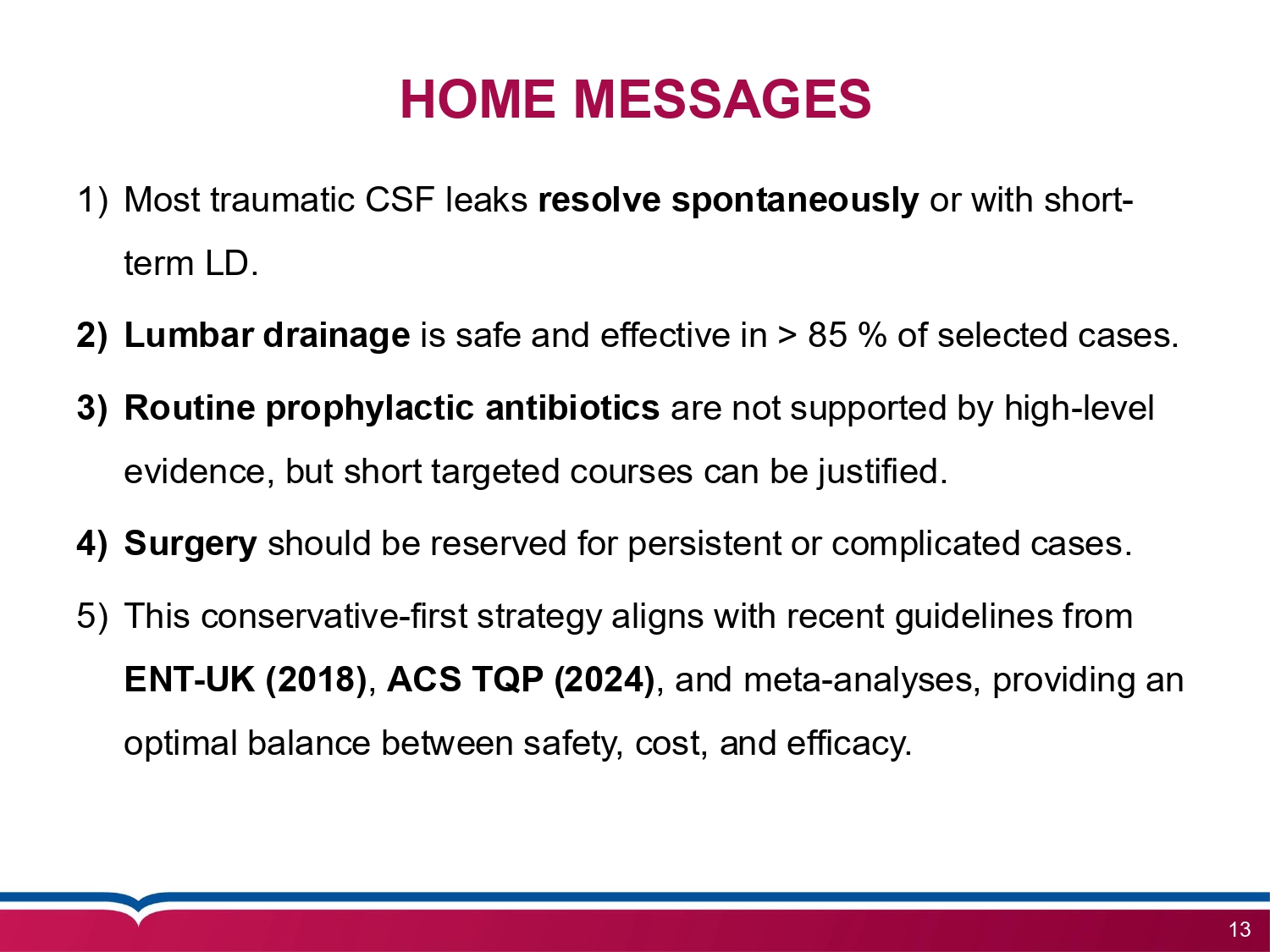 HOME MESSAGES

1) Most traumatic CSF leaks resolve spontaneously or with short-term LD.

2) Lumbar drainage is safe and effective in > 85 % of selected cases.

3) Routine prophylactic antibiotics are not supported by high-level evidence, but short targeted courses can be justified.

4) Surgery should be reserved for persistent or complicated cases.

5) This conservative-first strategy aligns with recent guidelines from ENT-UK (2018), ACS TQP (2024), and meta-analyses, providing an optimal balance between safety, cost, and efficacy.

13